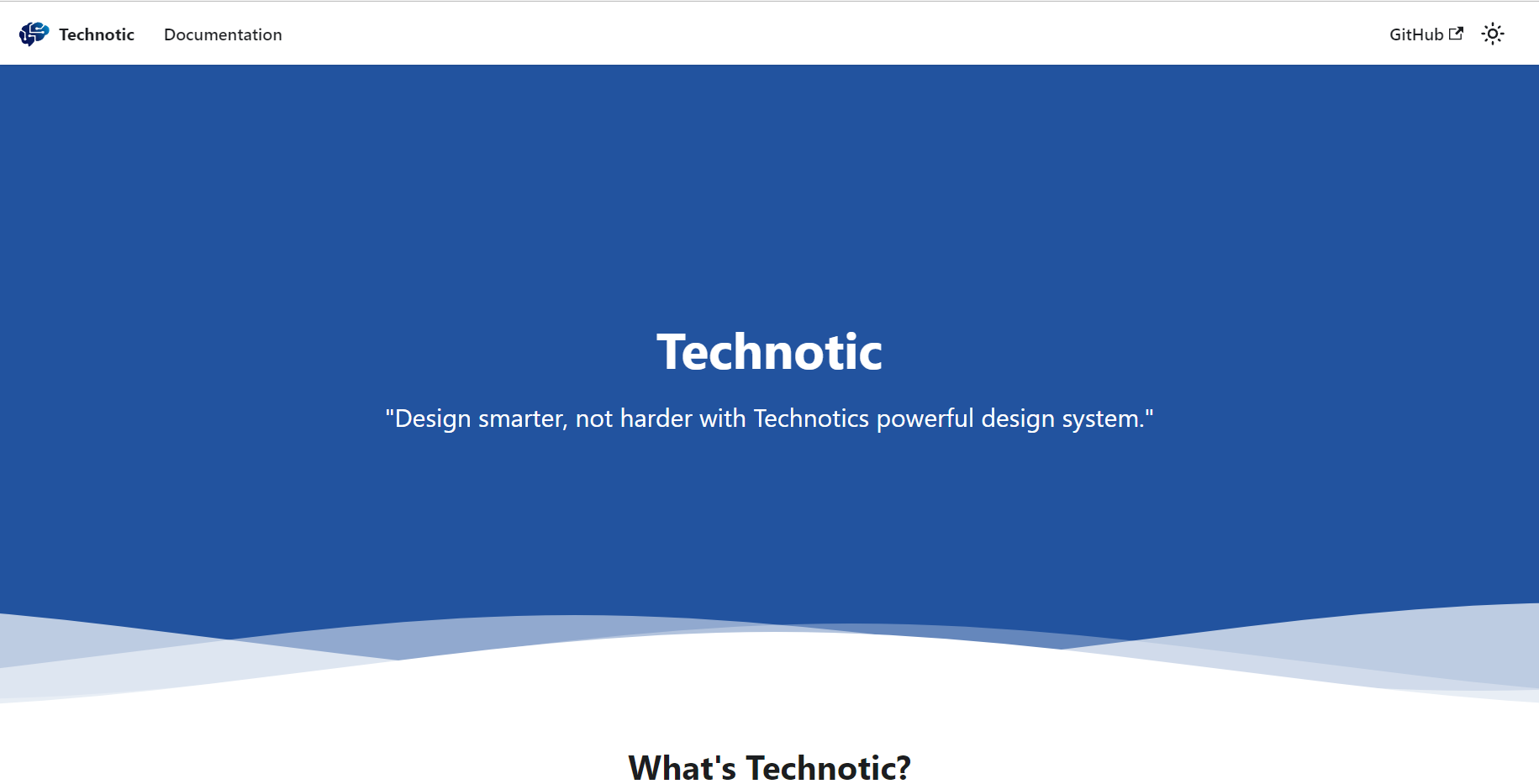 Technotic Documentation GitHub

Technotic

"Design smarter, not harder with Technotics powerful design system."

What's Technotic?